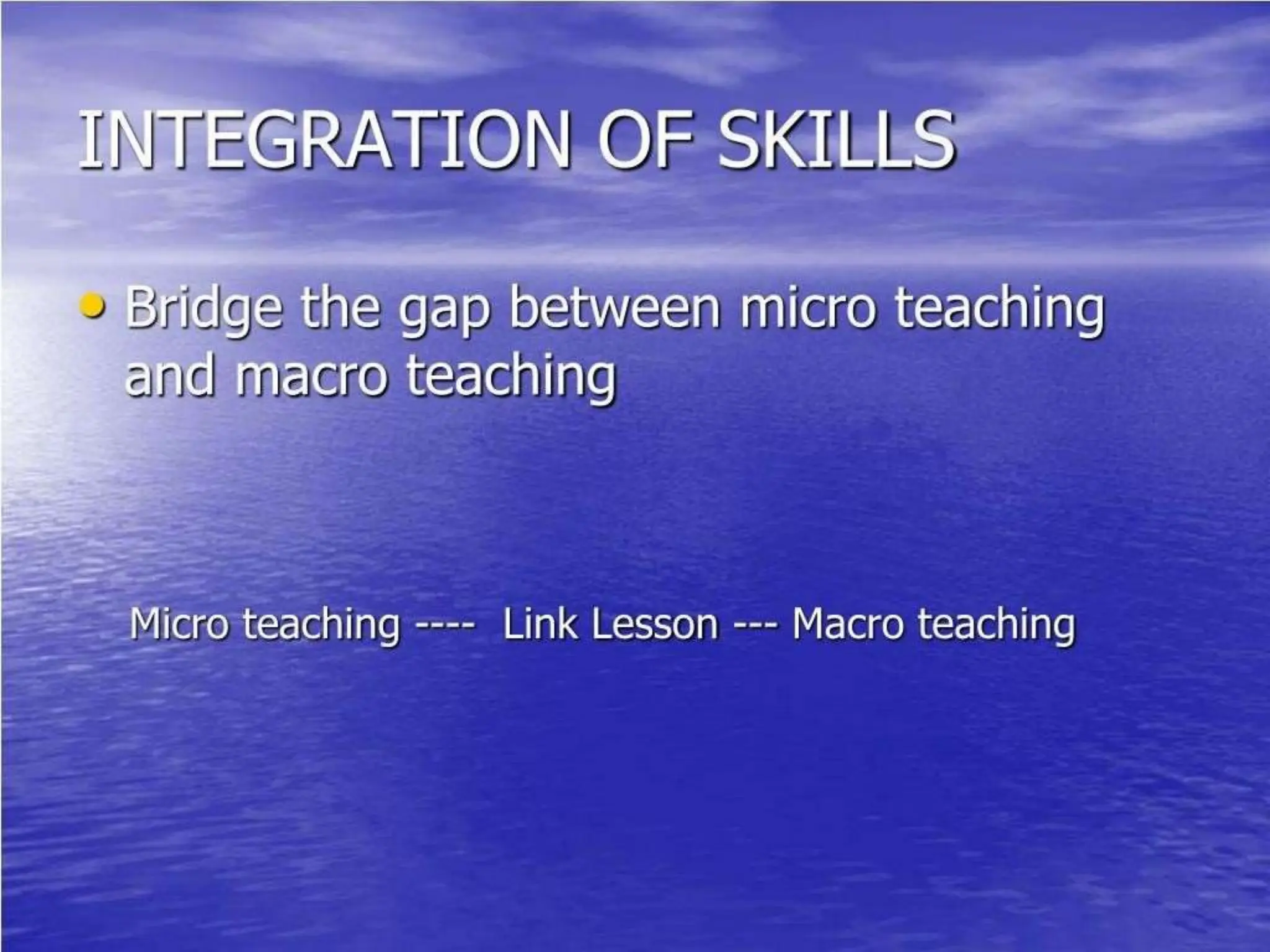 INTEGRATION OF SKILLS

• Bridge the gap between micro teaching and macro teaching

Micro teaching ---- Link Lesson --- Macro teaching